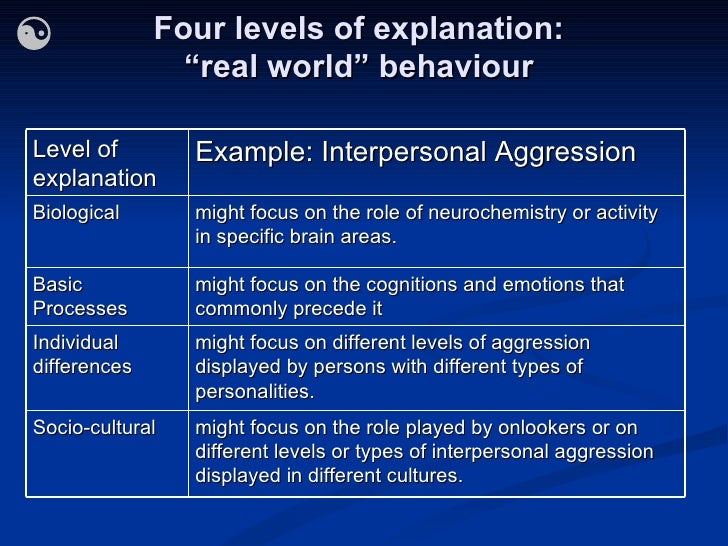 Four levels of explanation: “real world” behaviour

| Level of explanation | Example: Interpersonal Aggression |
|---|---|
| Biological | might focus on the role of neurochemistry or activity in specific brain areas. |
| Basic Processes | might focus on the cognitions and emotions that commonly precede it |
| Individual differences | might focus on different levels of aggression displayed by persons with different types of personalities. |
| Socio-cultural | might focus on the role played by onlookers or on different levels or types of interpersonal aggression displayed in different cultures. |